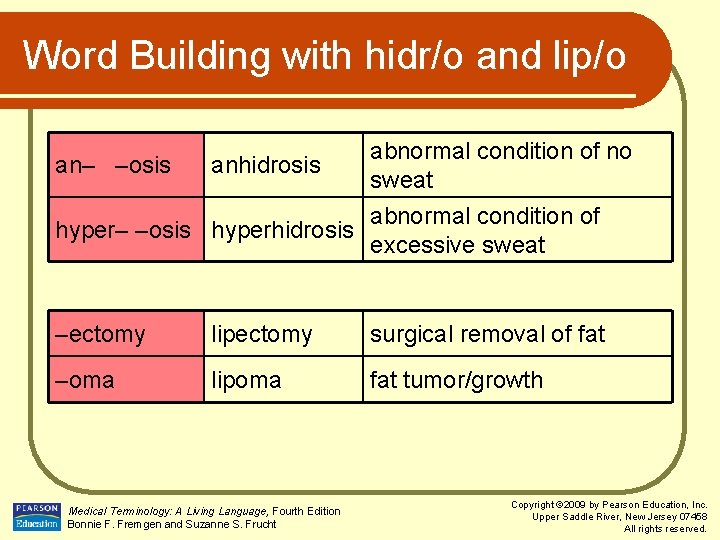 Word Building with hidr/o and lip/o

| an– –osis | anhidrosis | abnormal condition of no sweat |
|---|---|---|
| hyper– –osis | hyperhidrosis | abnormal condition of excessive sweat |

| –ectomy | lipectomy | surgical removal of fat |
|---|---|---|
| –oma | lipoma | fat tumor/growth |

PEARSON Education

Medical Terminology: A Living Language, Fourth Edition
Bonnie F. Fremgen and Suzanne S. Frucht

Copyright ©2009 by Pearson Education, Inc.
Upper Saddle River, New Jersey 07458
All rights reserved.